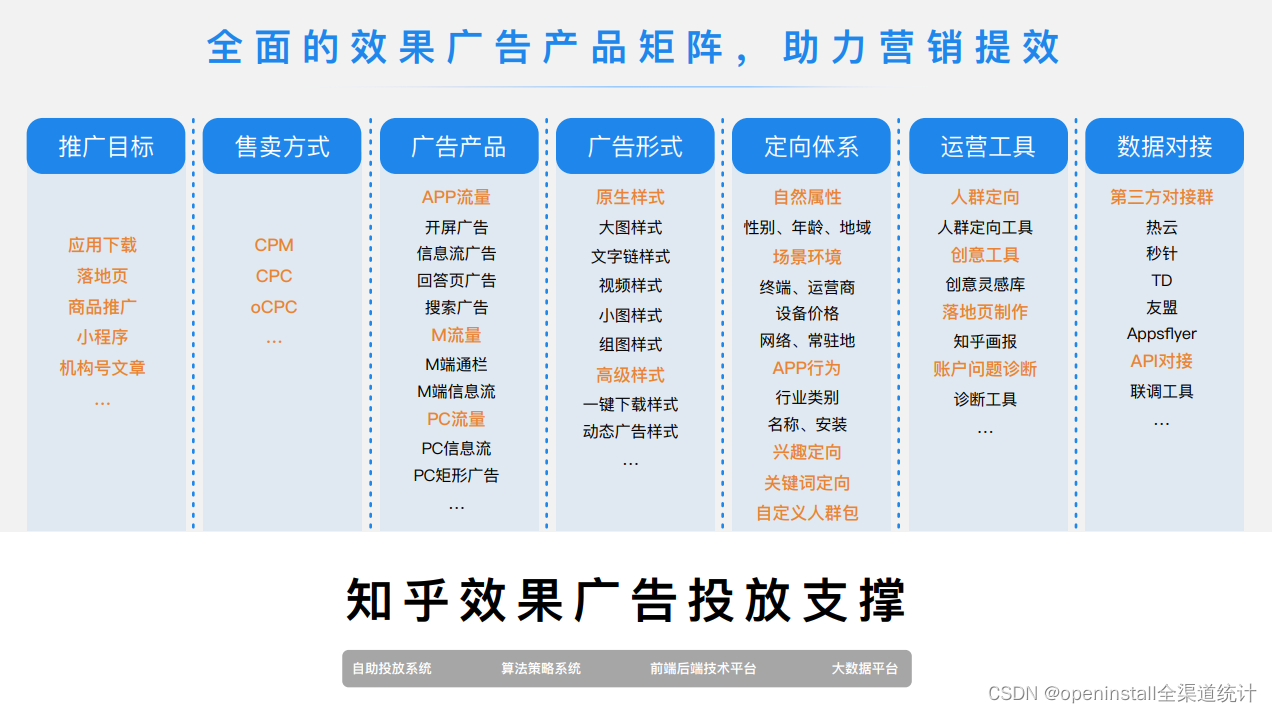 全面的效果广告产品矩阵，助力营销提效

推广目标

应用下载
落地页
商品推广
小程序
机构号文章
…

售卖方式

CPM
CPC
oCPC
…

广告产品

APP流量
开屏广告
信息流广告
回答页广告
搜索广告
M流量
M端通栏
M端信息流
PC流量
PC信息流
PC矩形广告
…

广告形式

原生样式
大图样式
文字链样式
视频样式
小图样式
组图样式
高级样式
一键下载样式
动态广告样式
…

定向体系

自然属性
性别、年龄、地域
场景环境
终端、运营商
设备价格
网络、常驻地
APP行为
行业类别
名称、安装
兴趣定向
关键词定向
自定义人群包

运营工具

人群定向
人群定向工具
创意工具
创意灵感库
落地页制作
知乎画报
账户问题诊断
诊断工具
…

数据对接

第三方对接群
热云
秒针
TD
友盟
Appsflyer
API对接
联调工具
…

知乎效果广告投放支撑

自助投放系统　算法策略系统　前端后端技术平台　大数据平台

CSDN @openinstall全渠道统计